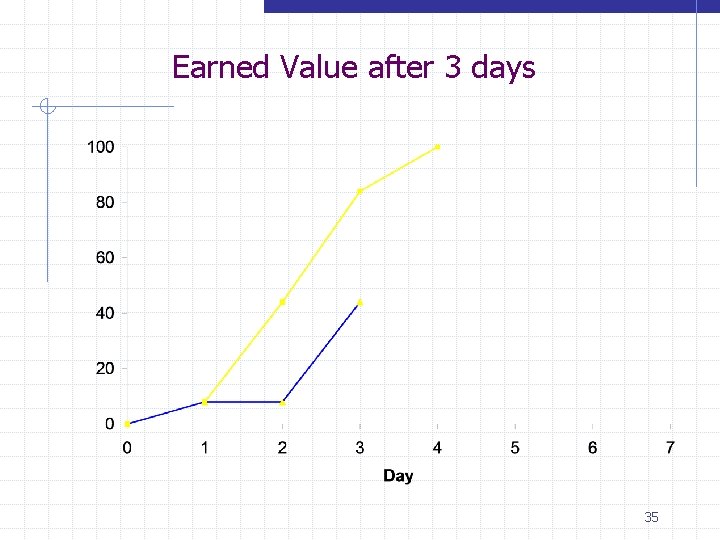 Earned Value after 3 days

100
80
60
40
20
0

0 1 2 3 4 5 6 7

Day

35